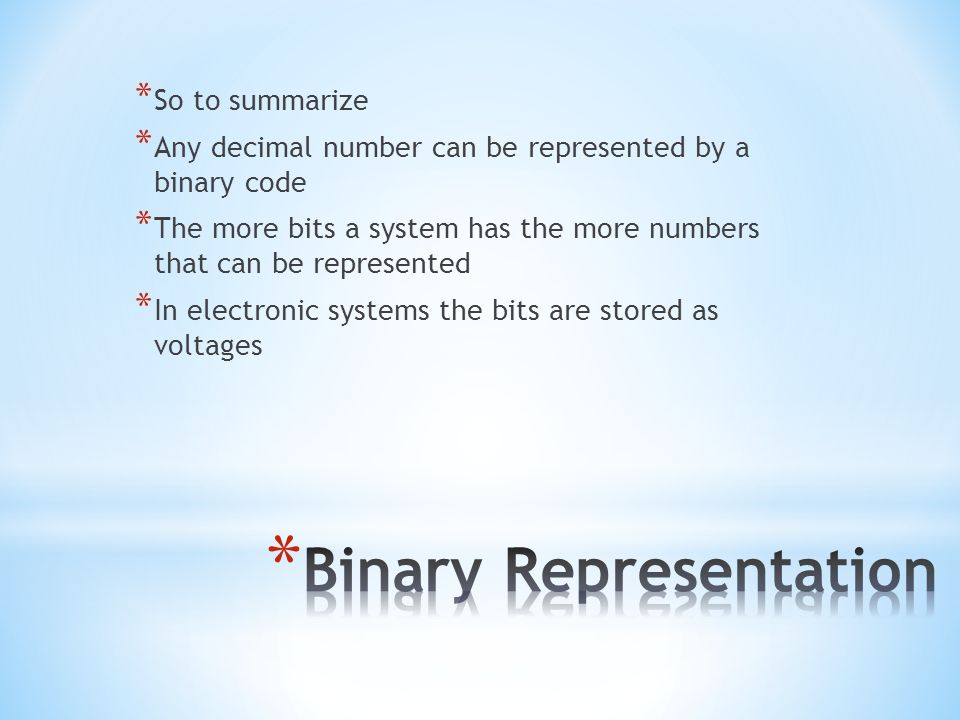 *So to summarize

*Any decimal number can be represented by a binary code

*The more bits a system has the more numbers that can be represented

*In electronic systems the bits are stored as voltages

*Binary Representation